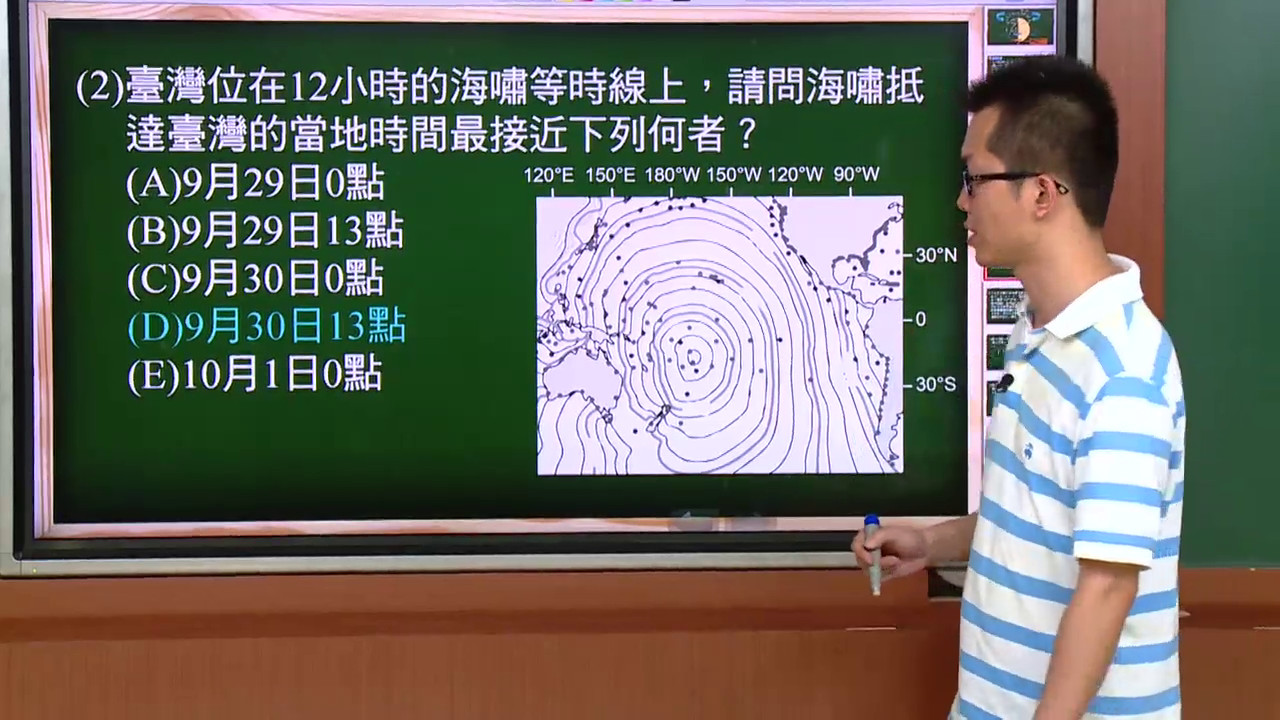 (2)臺灣位在12小時的海嘯等時線上，請問海嘯抵達臺灣的當地時間最接近下列何者？
(A)9月29日0點
(B)9月29日13點
(C)9月30日0點
(D)9月30日13點
(E)10月1日0點

120°E 150°E 180°W 150°W 120°W 90°W
30°N
0
30°S